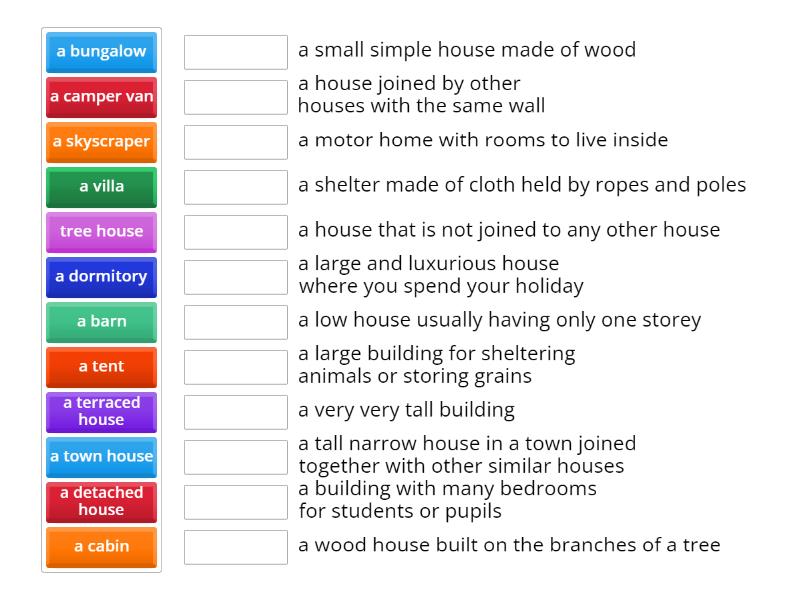 a bungalow
a camper van
a skyscraper
a villa
tree house
a dormitory
a barn
a tent
a terraced house
a town house
a detached house
a cabin

a small simple house made of wood
a house joined by other houses with the same wall
a motor home with rooms to live inside
a shelter made of cloth held by ropes and poles
a house that is not joined to any other house
a large and luxurious house where you spend your holiday
a low house usually having only one storey
a large building for sheltering animals or storing grains
a very very tall building
a tall narrow house in a town joined together with other similar houses
a building with many bedrooms for students or pupils
a wood house built on the branches of a tree